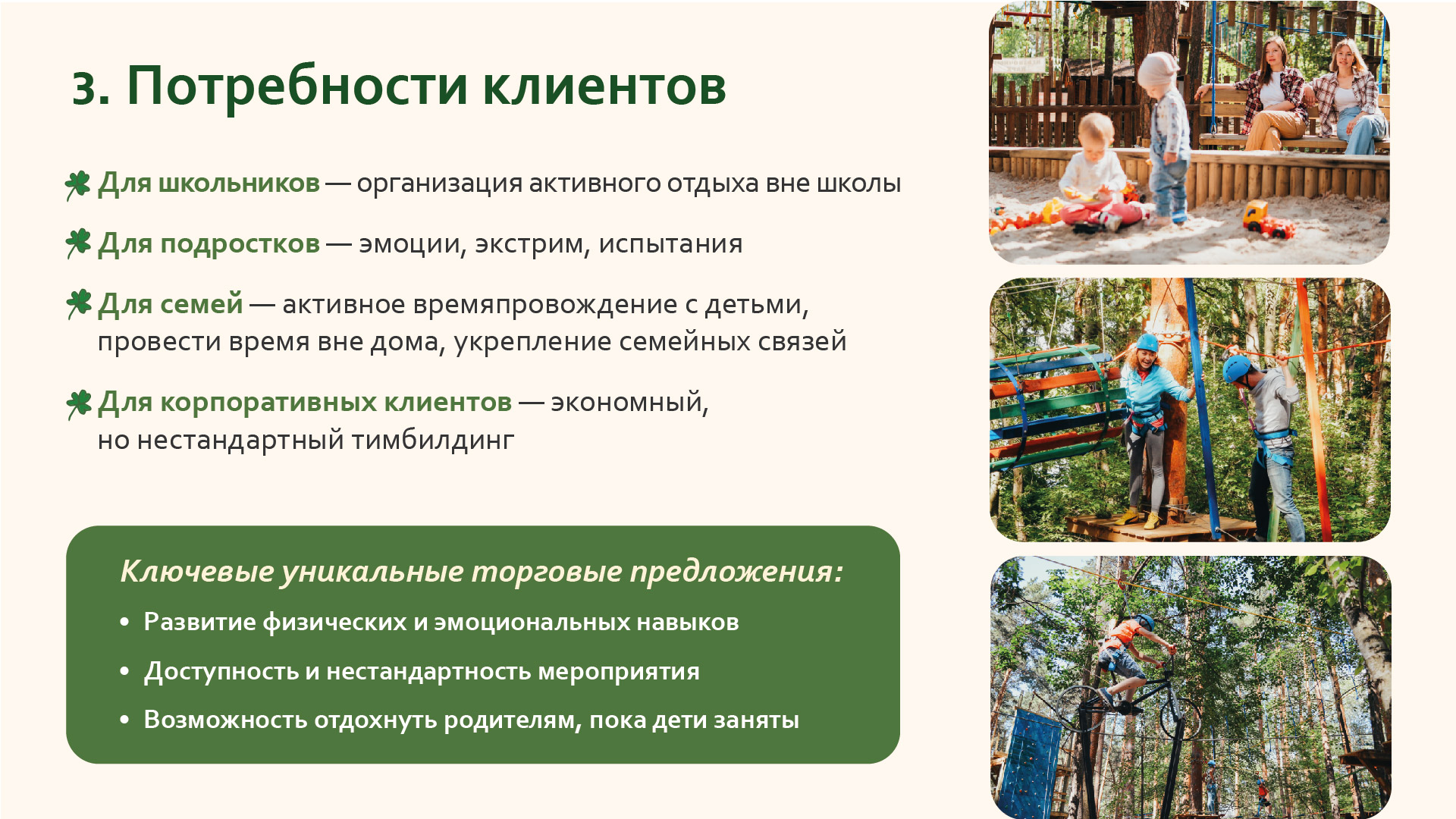 3. Потребности клиентов

Для школьников — организация активного отдыха вне школы

Для подростков — эмоции, экстрим, испытания

Для семей — активное времяпровождение с детьми, провести время вне дома, укрепление семейных связей

Для корпоративных клиентов — экономный, но нестандартный тимбилдинг

Ключевые уникальные торговые предложения:

• Развитие физических и эмоциональных навыков
• Доступность и нестандартность мероприятия
• Возможность отдохнуть родителям, пока дети заняты